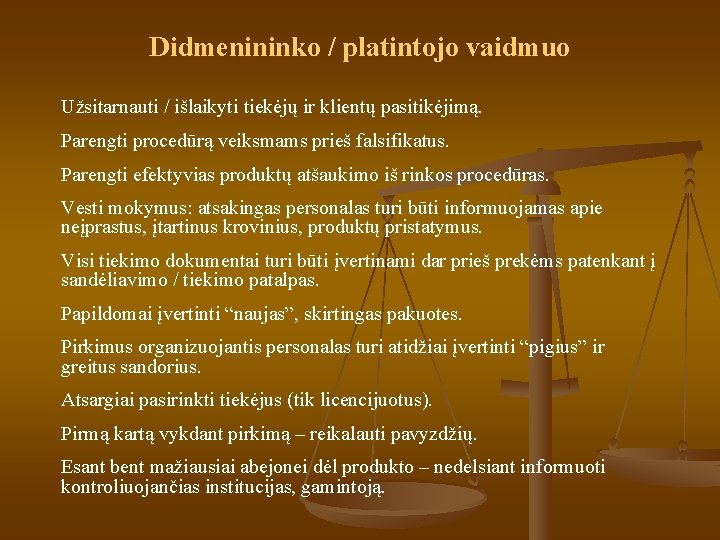 Didmenininko / platintojo vaidmuo

Užsitarnauti / išlaikyti tiekėjų ir klientų pasitikėjimą.

Parengti procedūrą veiksmams prieš falsifikatus.

Parengti efektyvias produktų atšaukimo iš rinkos procedūras.

Vesti mokymus: atsakingas personalas turi būti informuojamas apie neįprastus, įtartinus krovinius, produktų pristatymus.

Visi tiekimo dokumentai turi būti įvertinami dar prieš prekėms patenkant į sandėliavimo / tiekimo patalpas.

Papildomai įvertinti “naujas”, skirtingas pakuotes.

Pirkimus organizuojantis personalas turi atidžiai įvertinti “pigius” ir greitus sandorius.

Atsargiai pasirinkti tiekėjus (tik licencijuotus).

Pirmą kartą vykdant pirkimą – reikalauti pavyzdžių.

Esant bent mažiausiai abejonei dėl produkto – nedelsiant informuoti kontroliuojančias institucijas, gamintoją.